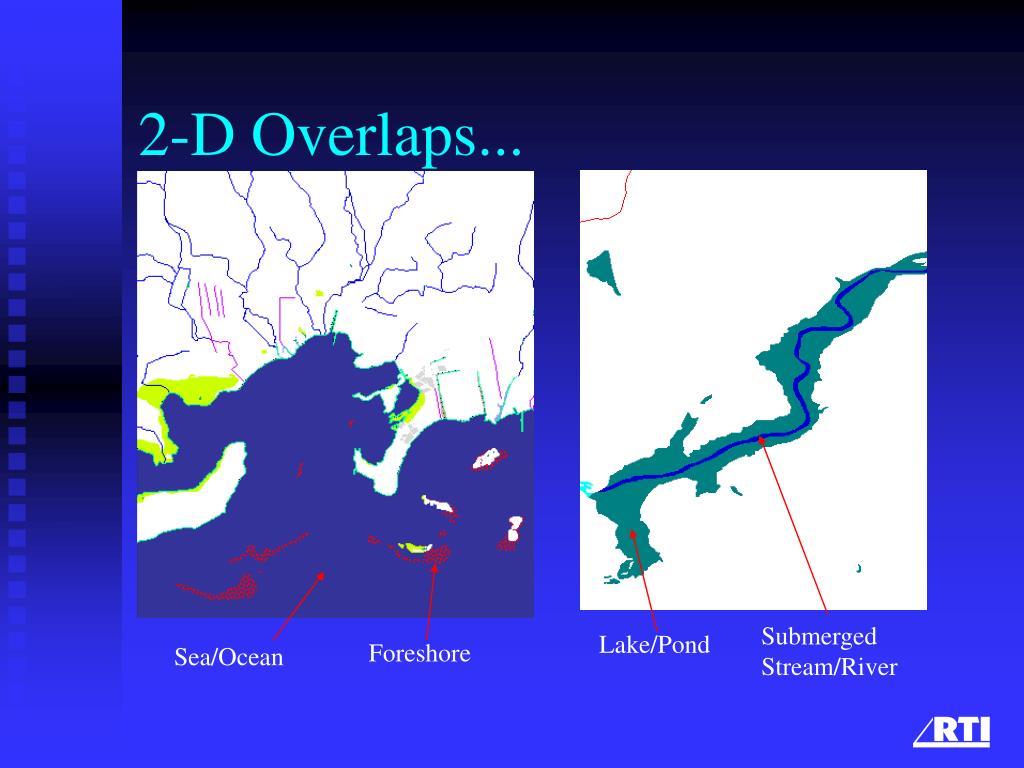 2-D Overlaps...

Sea/Ocean

Foreshore

Lake/Pond

Submerged Stream/River

RTI